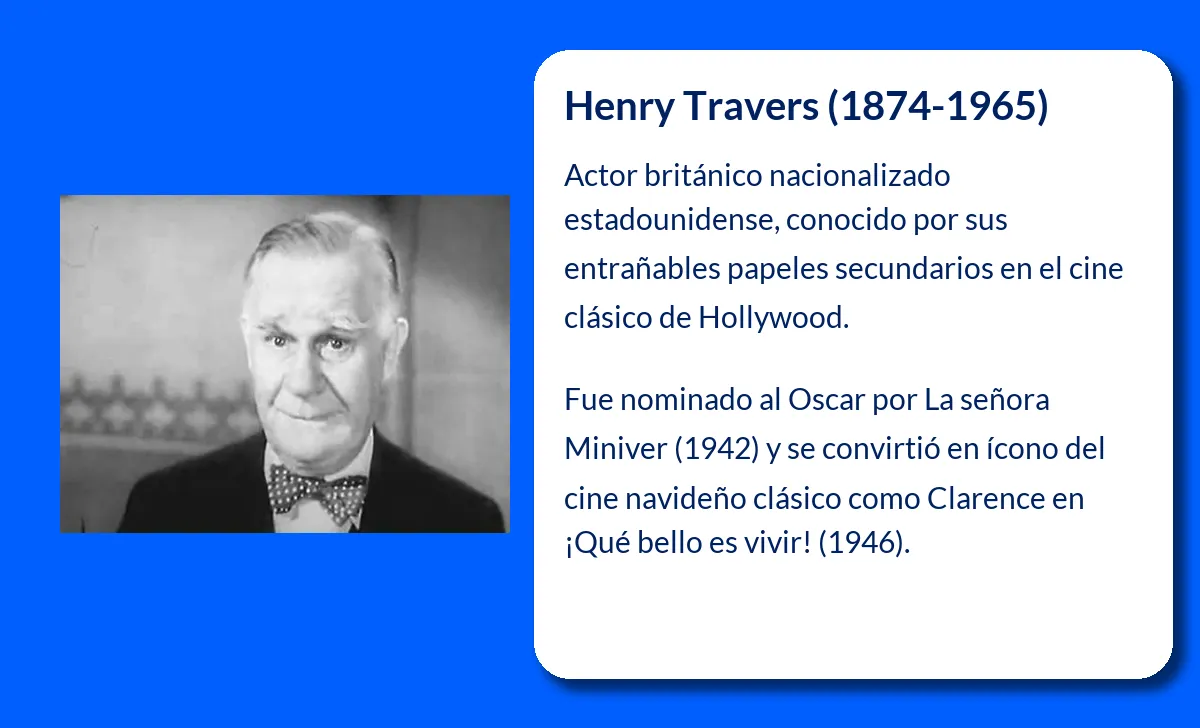 Henry Travers (1874-1965)

Actor británico nacionalizado estadounidense, conocido por sus entrañables papeles secundarios en el cine clásico de Hollywood.

Fue nominado al Oscar por La señora Miniver (1942) y se convirtió en ícono del cine navideño clásico como Clarence en ¡Qué bello es vivir! (1946).